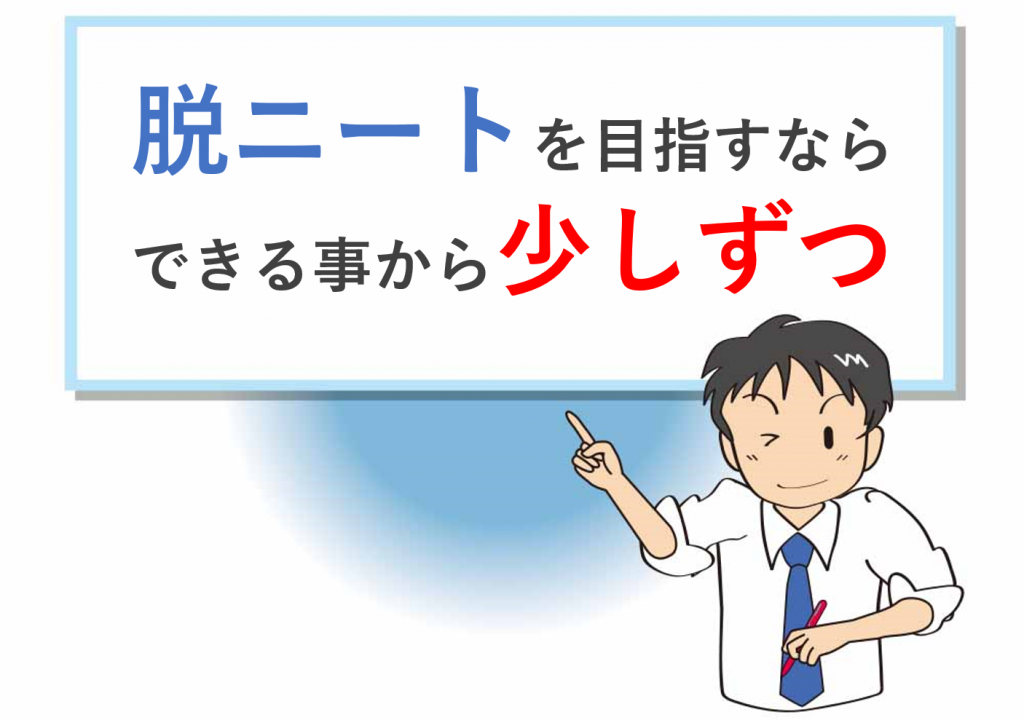 脱ニートを目指すなら
できる事から少しずつ